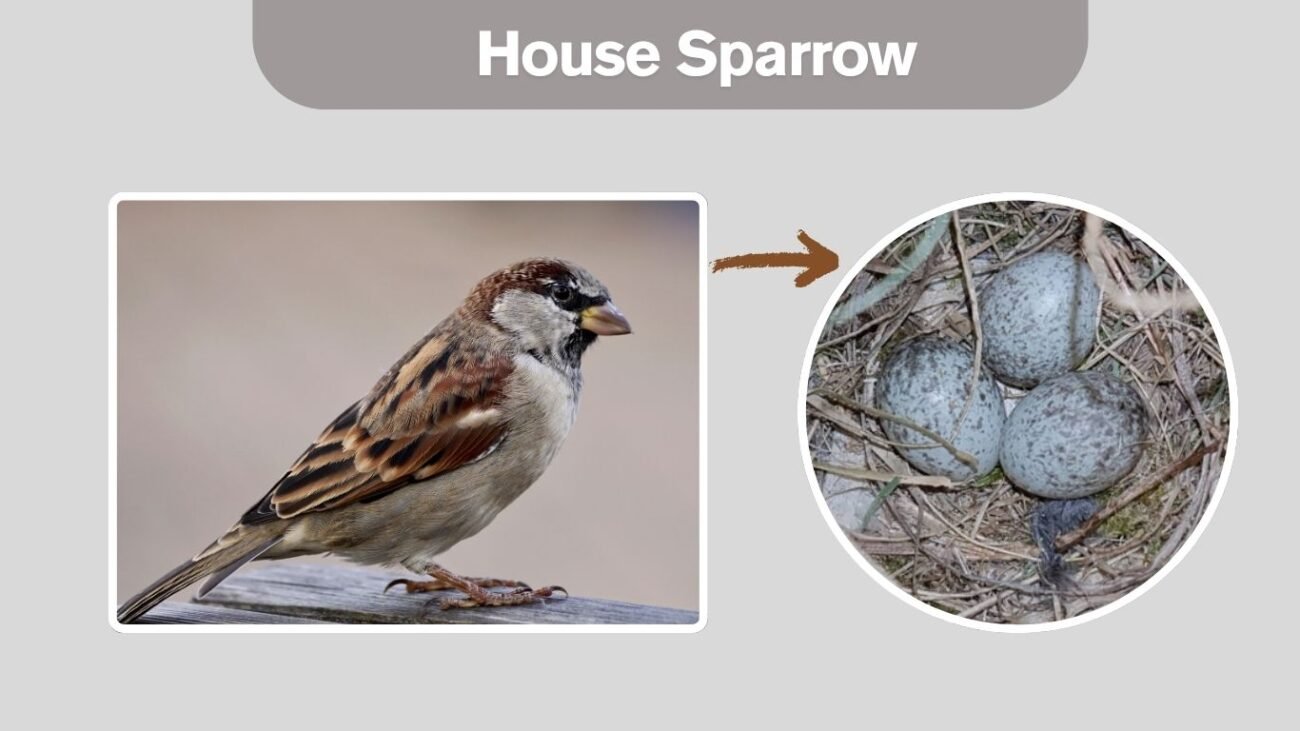 House Sparrow